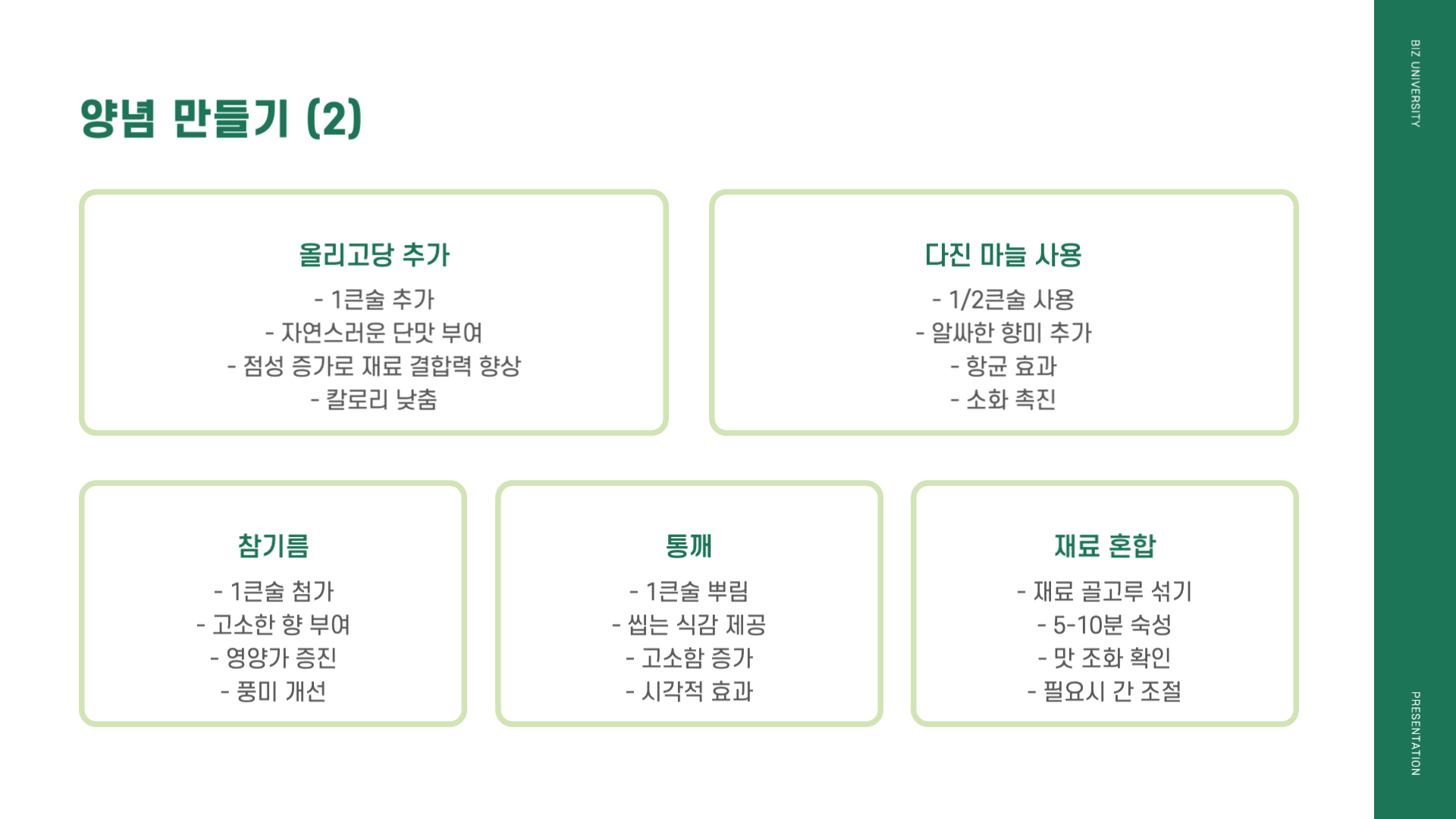 양념 만들기 (2)

올리고당 추가
- 1큰술 추가
- 자연스러운 단맛 부여
- 점성 증가로 재료 결합력 향상
- 칼로리 낮춤

다진 마늘 사용
- 1/2큰술 사용
- 알싸한 향미 추가
- 항균 효과
- 소화 촉진

참기름
- 1큰술 첨가
- 고소한 향 부여
- 영양가 증진
- 풍미 개선

통깨
- 1큰술 뿌림
- 씹는 식감 제공
- 고소함 증가
- 시각적 효과

재료 혼합
- 재료 골고루 섞기
- 5-10분 숙성
- 맛 조화 확인
- 필요시 간 조절

BIZ UNIVERSITY

PRESENTATION